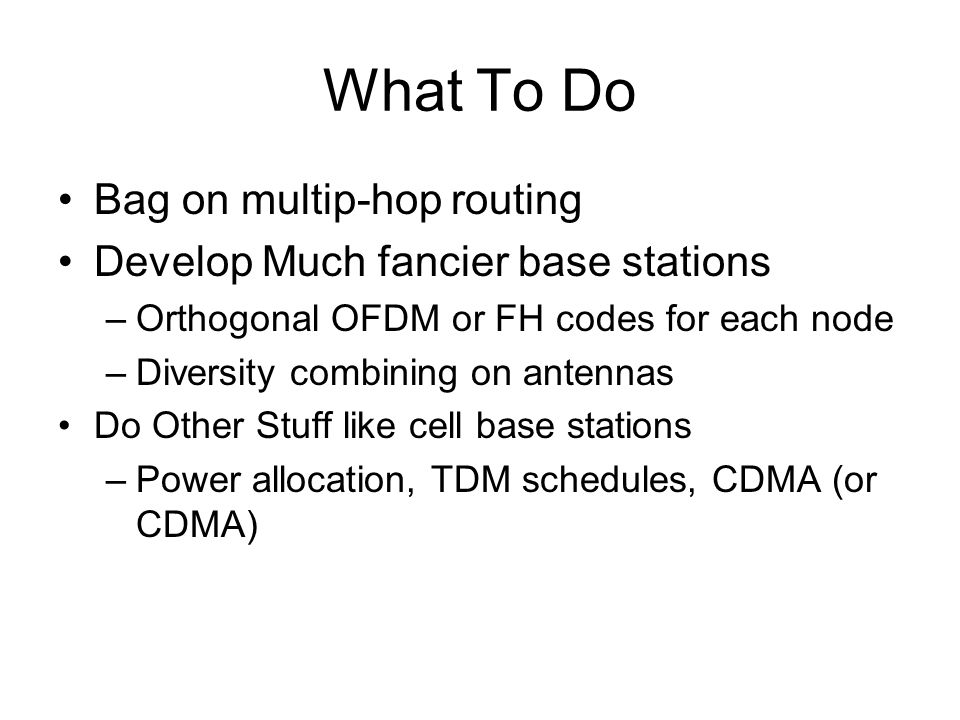 What To Do

• Bag on multip-hop routing
• Develop Much fancier base stations
– Orthogonal OFDM or FH codes for each node
– Diversity combining on antennas
• Do Other Stuff like cell base stations
– Power allocation, TDM schedules, CDMA (or CDMA)